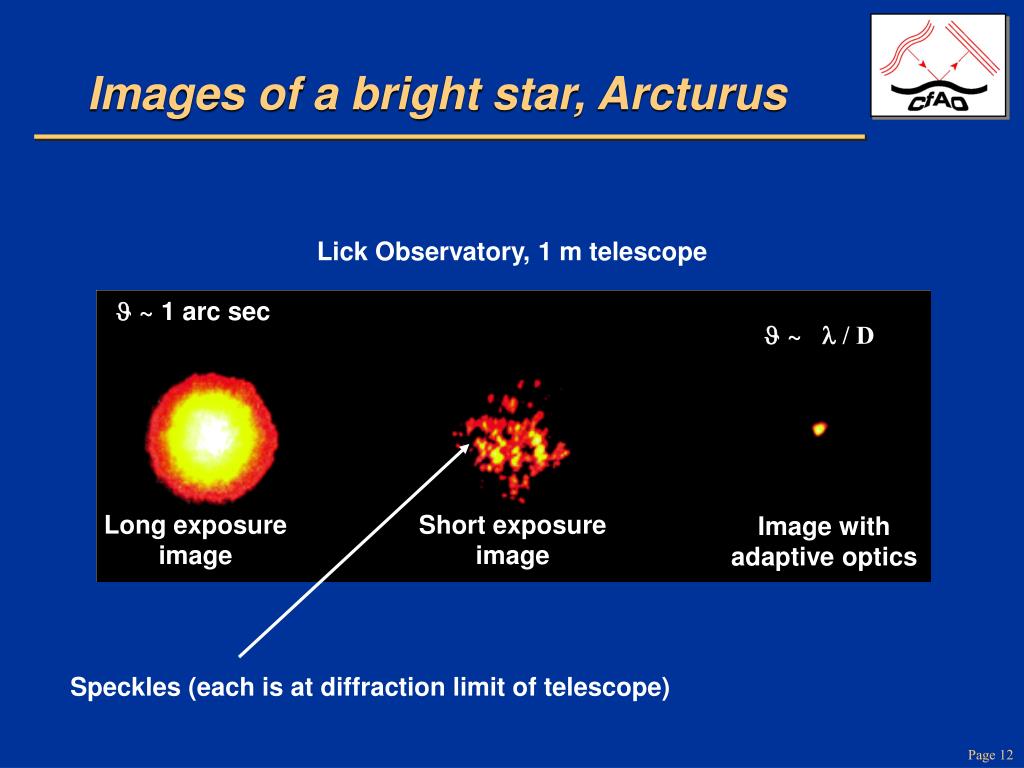 Images of a bright star, Arcturus

CfAO

Lick Observatory, 1 m telescope

$\vartheta \sim$ 1 arc sec

$\vartheta \sim \lambda / D$

Long exposure image

Short exposure image

Image with adaptive optics

Speckles (each is at diffraction limit of telescope)

Page 12